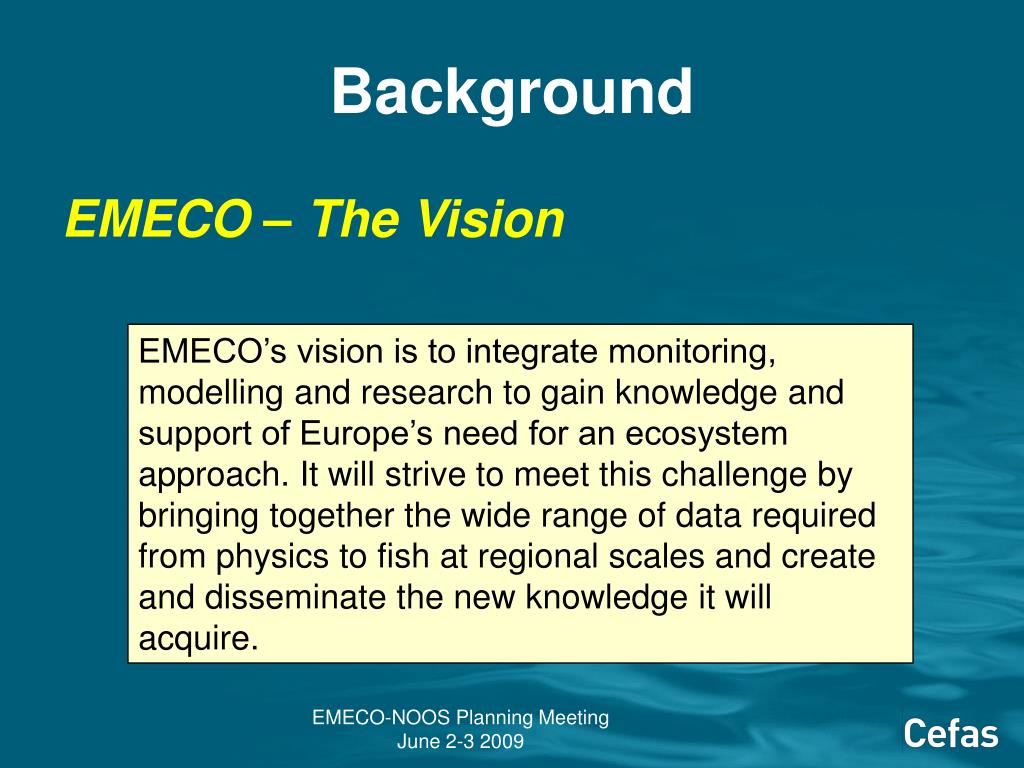 Background

EMECO – The Vision

EMECO’s vision is to integrate monitoring, modelling and research to gain knowledge and support of Europe’s need for an ecosystem approach. It will strive to meet this challenge by bringing together the wide range of data required from physics to fish at regional scales and create and disseminate the new knowledge it will acquire.

EMECO-NOOS Planning Meeting
June 2-3 2009

Cefas